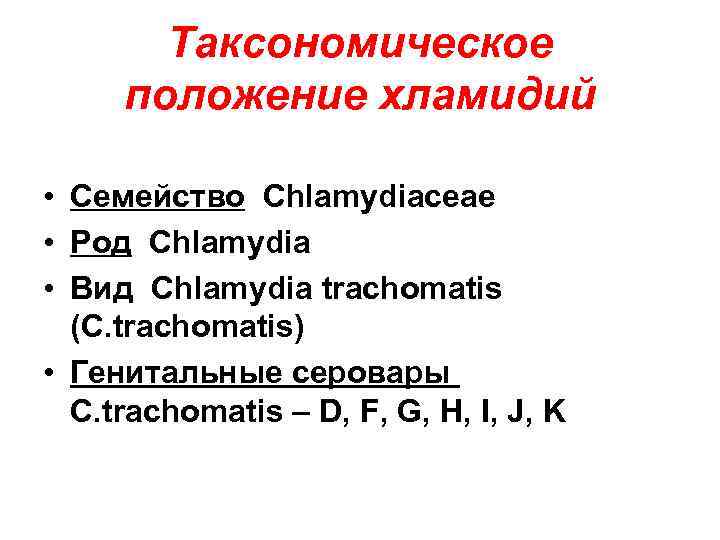 Таксономическое положение хламидий

• Семейство Chlamydiaceae
• Род Chlamydia
• Вид Chlamydia trachomatis (C.trachomatis)
• Генитальные серовары C.trachomatis – D, F, G, H, I, J, K